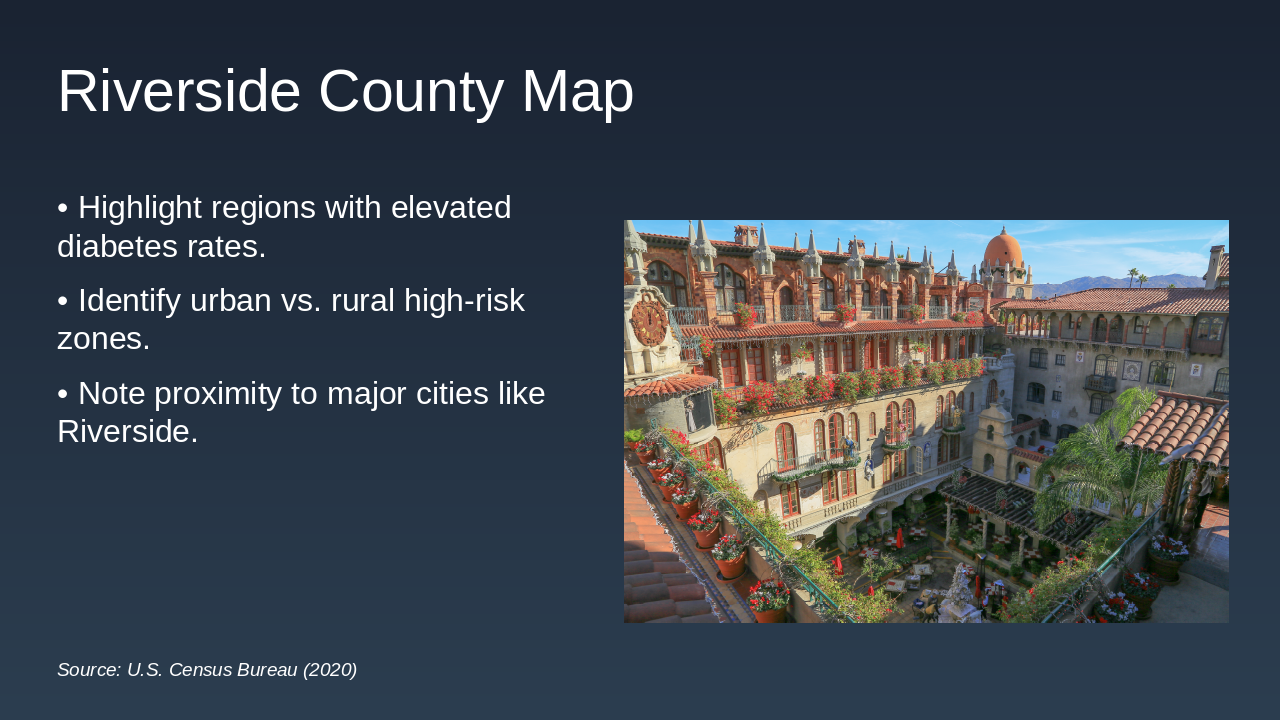 Riverside County Map

• Highlight regions with elevated diabetes rates.

• Identify urban vs. rural high-risk zones.

• Note proximity to major cities like Riverside.

Source: U.S. Census Bureau (2020)